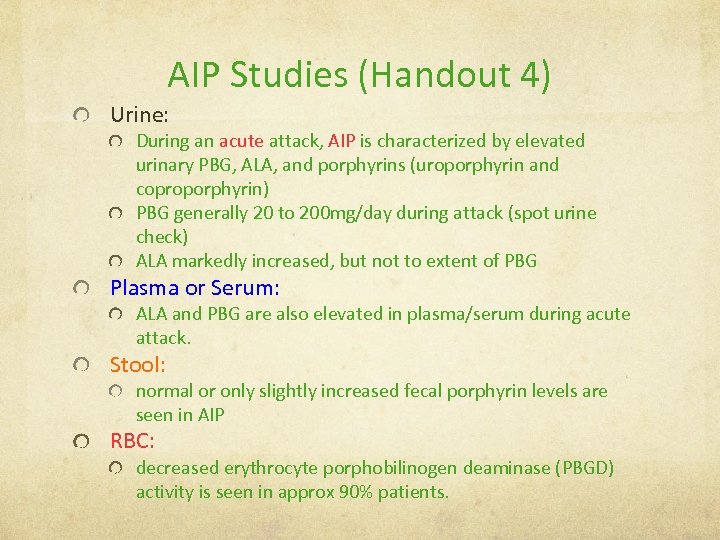 AIP Studies (Handout 4)

Urine:

During an acute attack, AIP is characterized by elevated urinary PBG, ALA, and porphyrins (uroporphyrin and coproporphyrin)

PBG generally 20 to 200mg/day during attack (spot urine check)

ALA markedly increased, but not to extent of PBG

Plasma or Serum:

ALA and PBG are also elevated in plasma/serum during acute attack.

Stool:

normal or only slightly increased fecal porphyrin levels are seen in AIP

RBC:

decreased erythrocyte porphobilinogen deaminase (PBGD) activity is seen in approx 90% patients.